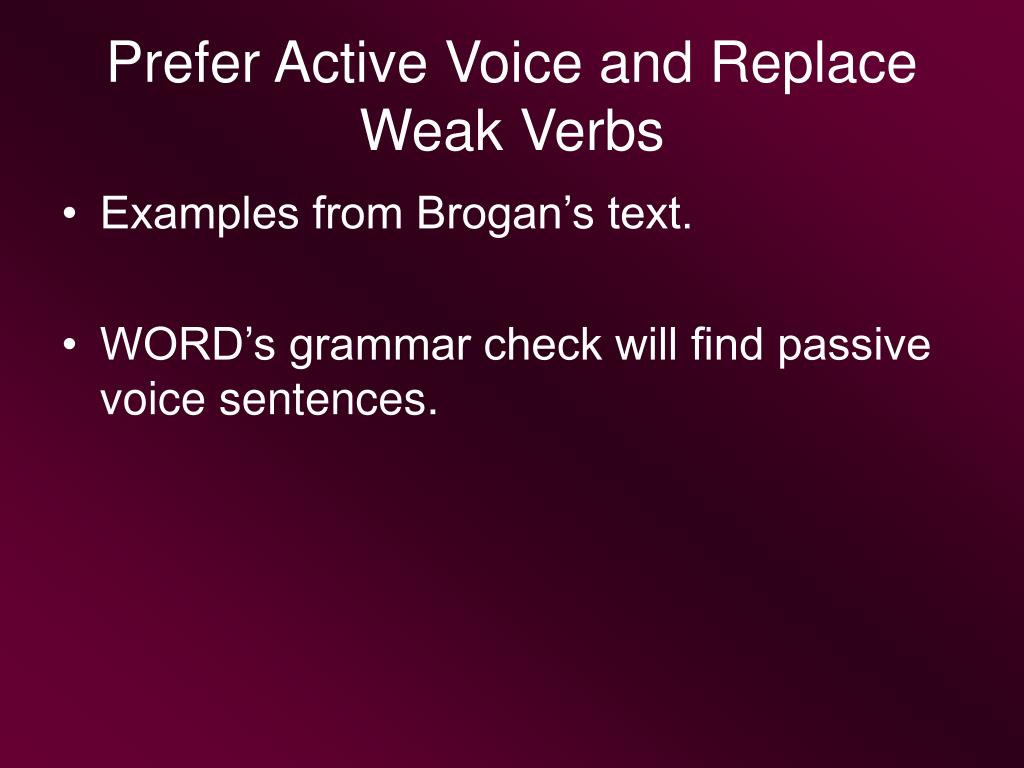 Prefer Active Voice and Replace Weak Verbs

• Examples from Brogan’s text.

• WORD’s grammar check will find passive voice sentences.